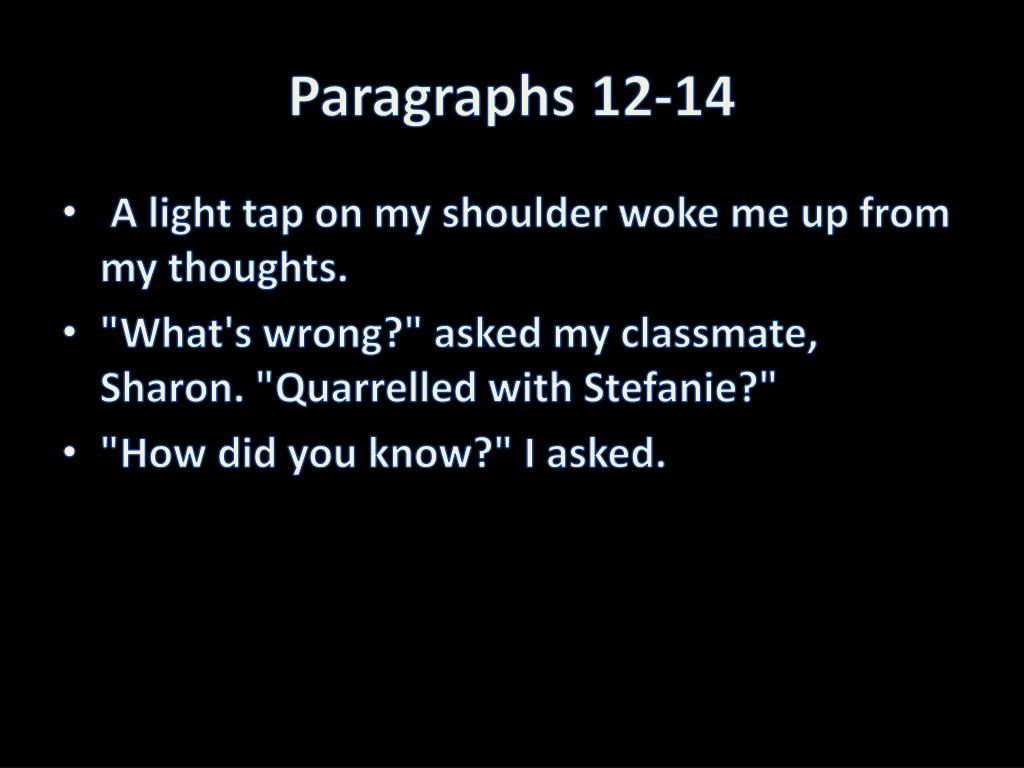 Paragraphs 12-14

• A light tap on my shoulder woke me up from my thoughts.
• "What's wrong?" asked my classmate, Sharon. "Quarrelled with Stefanie?"
• "How did you know?" I asked.